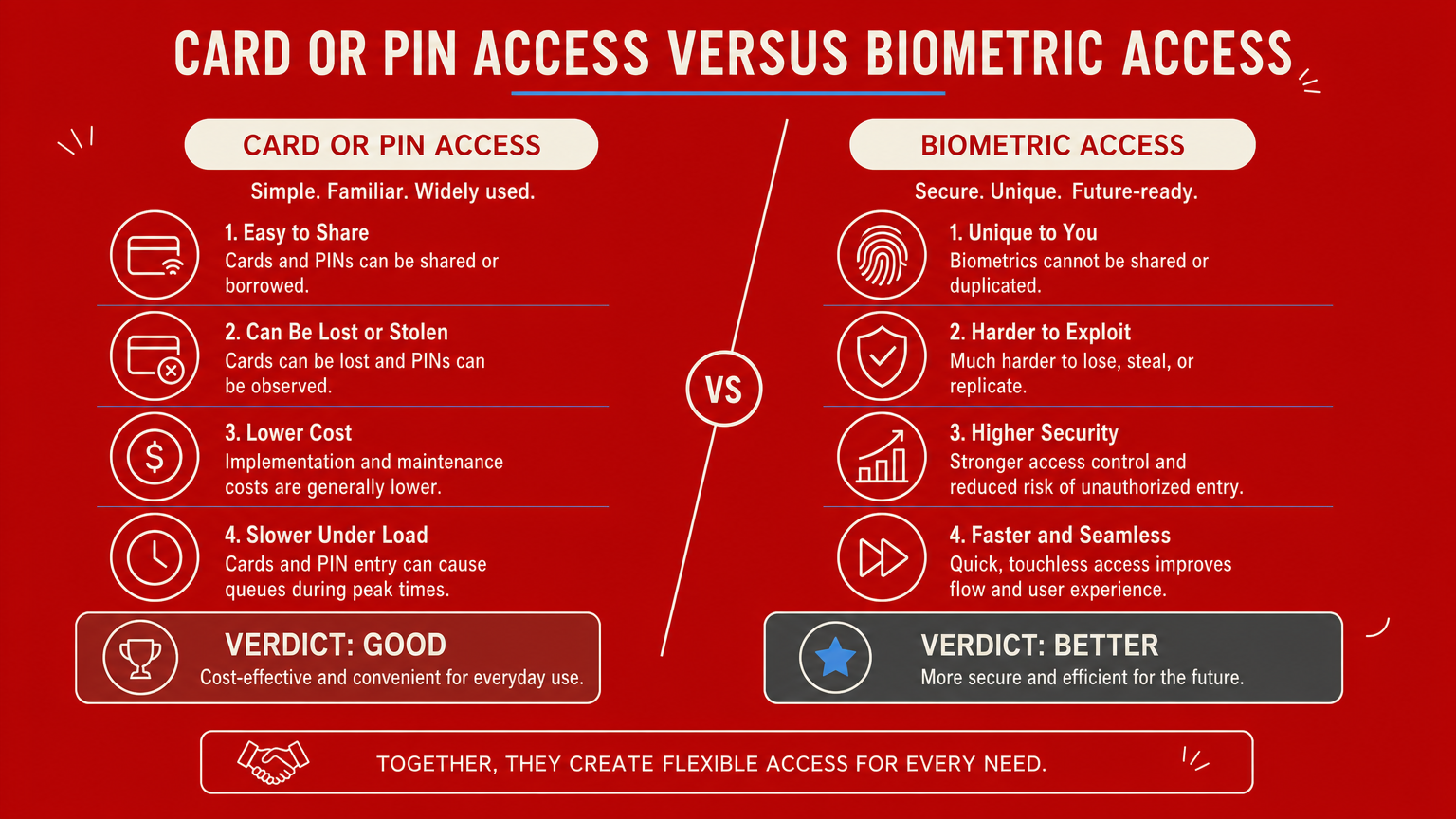 CARD OR PIN ACCESS VERSUS BIOMETRIC ACCESS

CARD OR PIN ACCESS

Simple. Familiar. Widely used.

1. Easy to Share
Cards and PINs can be shared or borrowed.

2. Can Be Lost or Stolen
Cards can be lost and PINs can be observed.

3. Lower Cost
Implementation and maintenance costs are generally lower.

4. Slower Under Load
Cards and PIN entry can cause queues during peak times.

VERDICT: GOOD
Cost-effective and convenient for everyday use.

VS

BIOMETRIC ACCESS

Secure. Unique. Future-ready.

1. Unique to You
Biometrics cannot be shared or duplicated.

2. Harder to Exploit
Much harder to lose, steal, or replicate.

3. Higher Security
Stronger access control and reduced risk of unauthorized entry.

4. Faster and Seamless
Quick, touchless access improves flow and user experience.

VERDICT: BETTER
More secure and efficient for the future.

TOGETHER, THEY CREATE FLEXIBLE ACCESS FOR EVERY NEED.